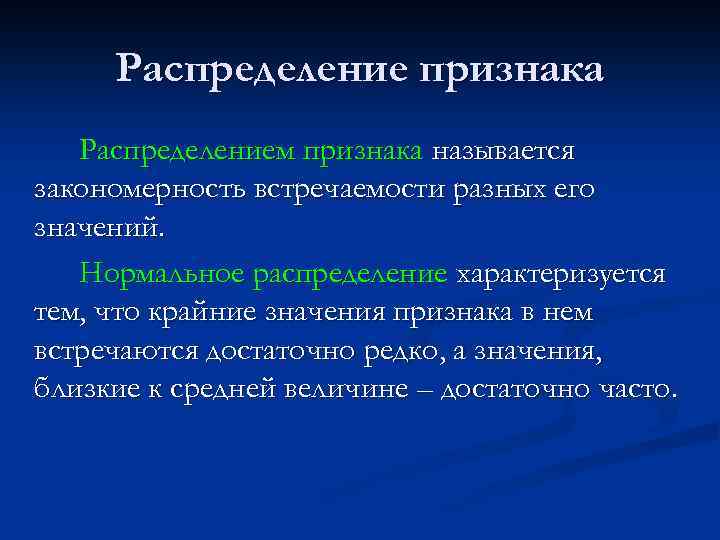 Распределение признака

Распределением признака называется закономерность встречаемости разных его значений.

Нормальное распределение характеризуется тем, что крайние значения признака в нем встречаются достаточно редко, а значения, близкие к средней величине – достаточно часто.